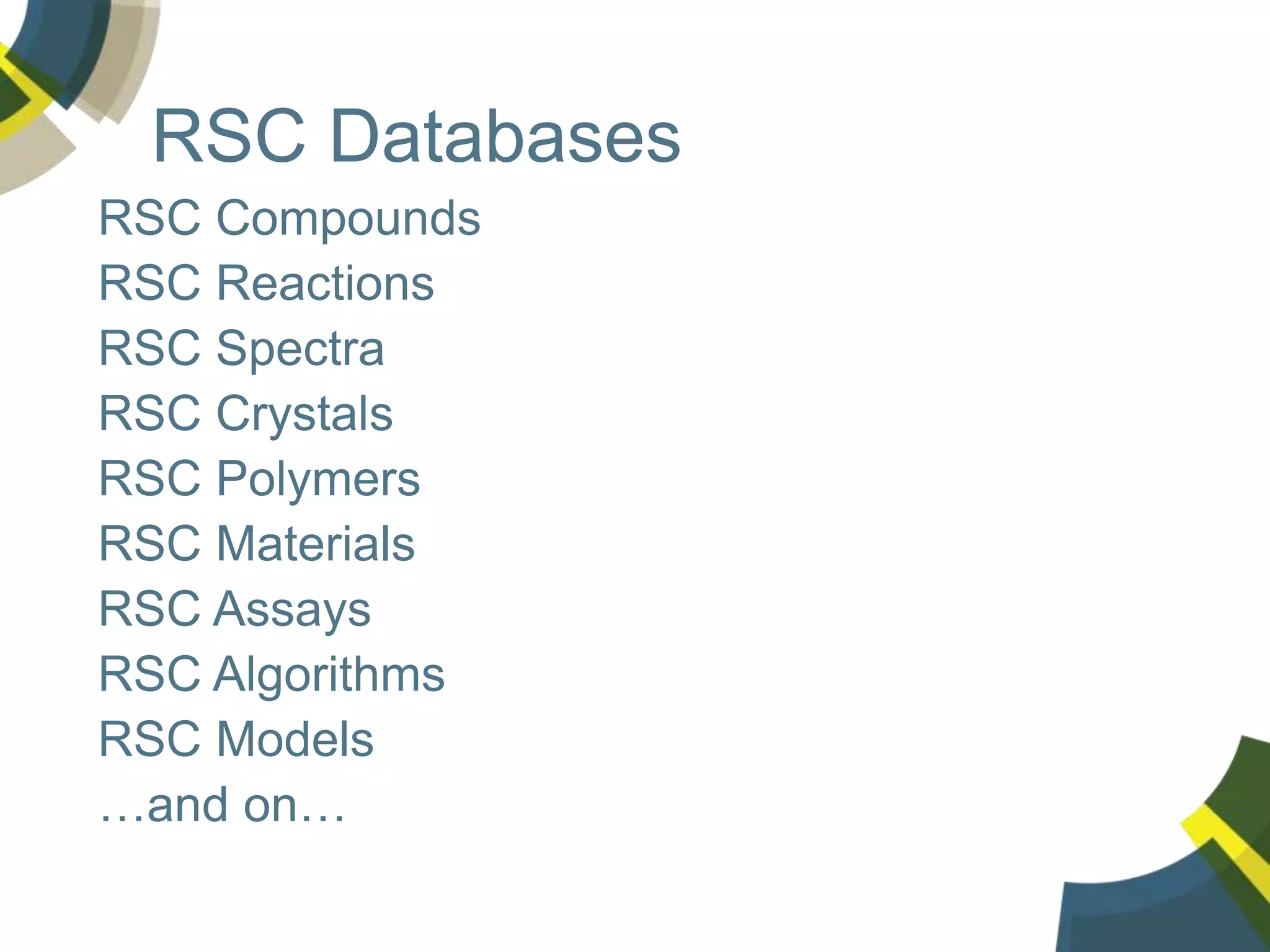 RSC Databases

RSC Compounds
RSC Reactions
RSC Spectra
RSC Crystals
RSC Polymers
RSC Materials
RSC Assays
RSC Algorithms
RSC Models
…and on…